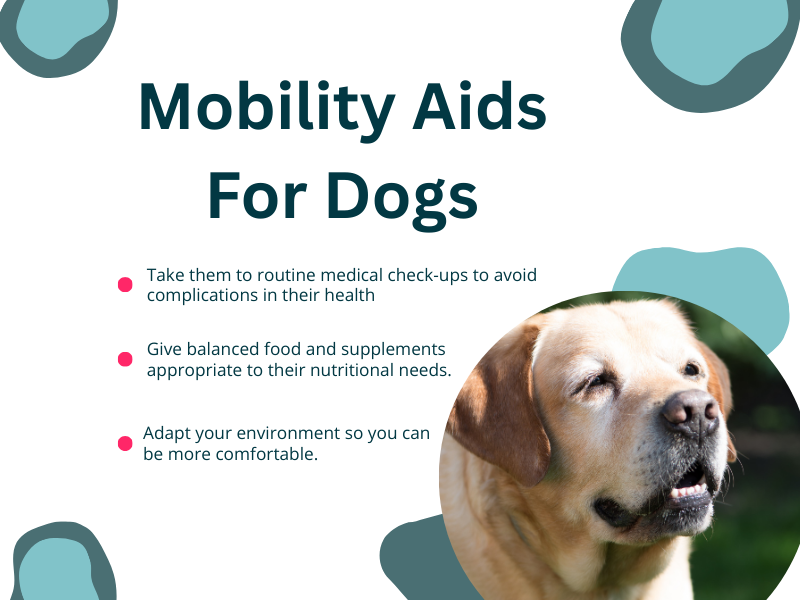 Mobility Aids For Dogs

Take them to routine medical check-ups to avoid complications in their health

Give balanced food and supplements appropriate to their nutritional needs.

Adapt your environment so you can be more comfortable.